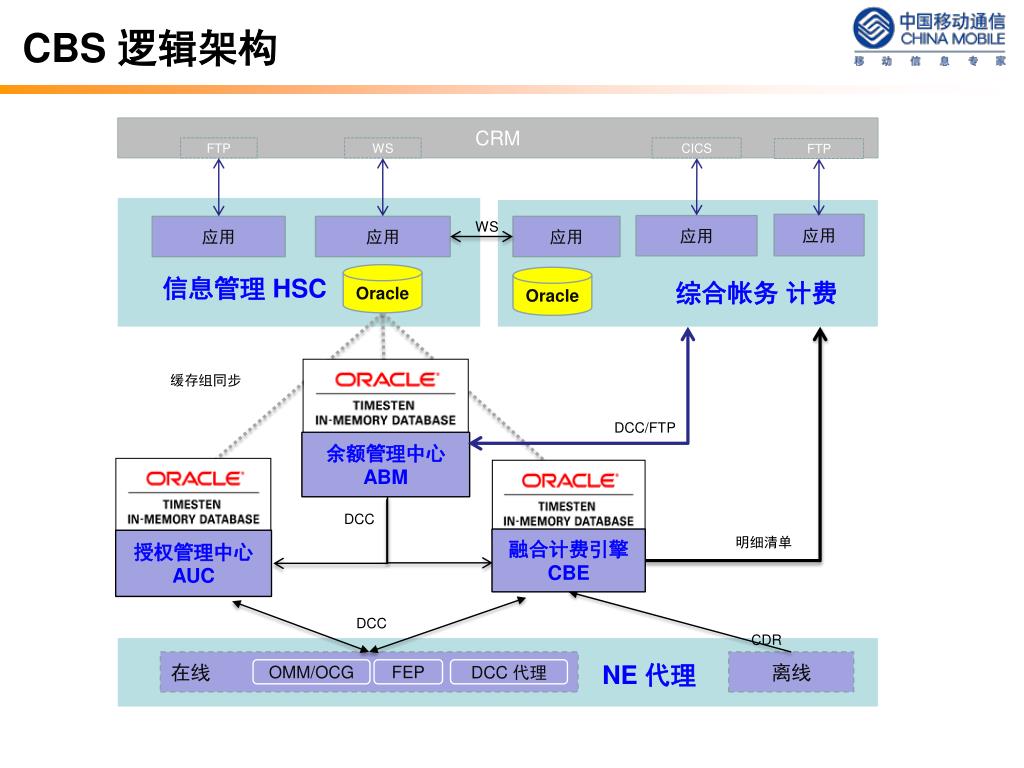 CBS 逻辑架构

中国移动通信
CHINA MOBILE
移 动 信 息 专 家

CRM

FTP
WS
CICS
FTP

应用
应用
WS
应用
应用
应用

信息管理 HSC
Oracle
Oracle
综合帐务 计费

缓存组同步

ORACLE
TIMESTEN
IN-MEMORY DATABASE
余额管理中心
ABM

DCC/FTP

ORACLE
TIMESTEN
IN-MEMORY DATABASE
授权管理中心
AUC

DCC

ORACLE
TIMESTEN
IN-MEMORY DATABASE
融合计费引擎
CBE

明细清单

DCC
CDR

在线
OMM/OCG
FEP
DCC 代理
NE 代理
离线